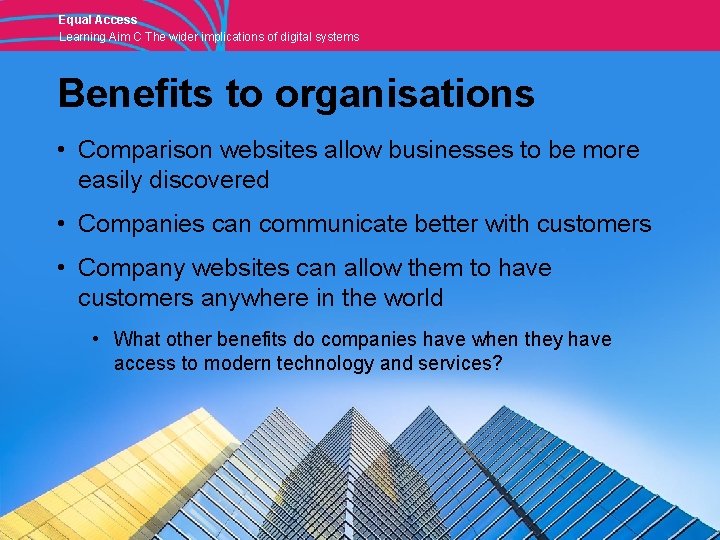 Equal Access
Learning Aim C The wider implications of digital systems

Benefits to organisations

• Comparison websites allow businesses to be more easily discovered

• Companies can communicate better with customers

• Company websites can allow them to have customers anywhere in the world

• What other benefits do companies have when they have access to modern technology and services?